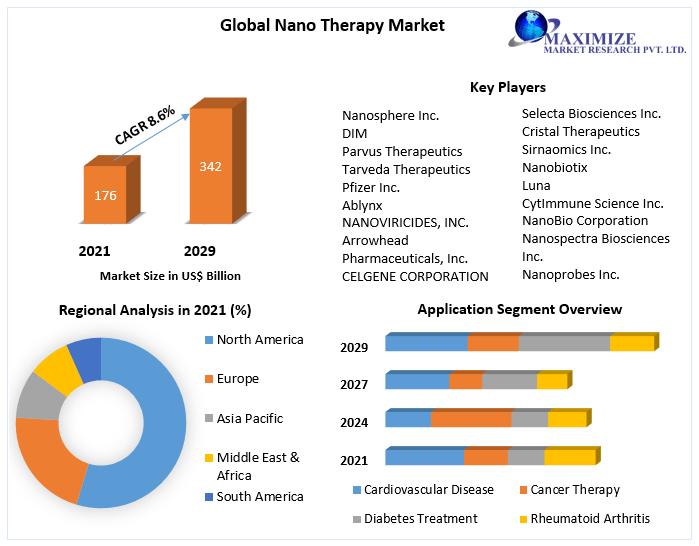 Global Nano Therapy Market

MAXIMIZE
MARKET RESEARCH PVT. LTD.

CAGR 8.6%

176

342

2021

2029

Market Size in US$ Billion

Key Players

Nanosphere Inc.
DIM
Parvus Therapeutics
Tarveda Therapeutics
Pfizer Inc.
Ablynx
NANOVIRICIDES, INC.
Arrowhead Pharmaceuticals, Inc.
CELGENE CORPORATION

Selecta Biosciences Inc.
Cristal Therapeutics
Sirnaomics Inc.
Nanobiotix
Luna
CytImmune Science Inc.
NanoBio Corporation
Nanospectra Biosciences Inc.
Nanoprobes Inc.

Regional Analysis in 2021 (%)

North America
Europe
Asia Pacific
Middle East & Africa
South America

Application Segment Overview

2029
2027
2024
2021

Cardiovascular Disease
Cancer Therapy
Diabetes Treatment
Rheumatoid Arthritis